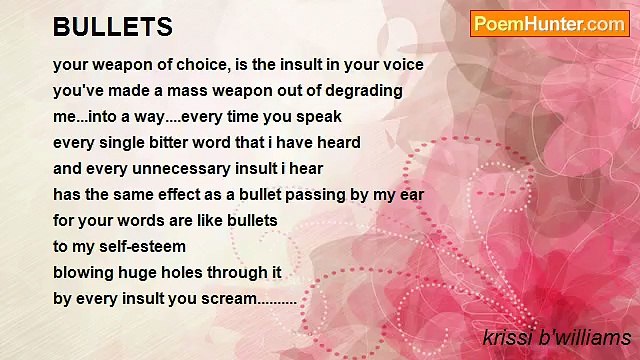 BULLETS

PoemHunter.com

your weapon of choice, is the insult in your voice
you've made a mass weapon out of degrading
me...into a way....every time you speak
every single bitter word that i have heard
and every unnecessary insult i hear
has the same effect as a bullet passing by my ear
for your words are like bullets
to my self-esteem
blowing huge holes through it
by every insult you scream..........

krissi b'williams